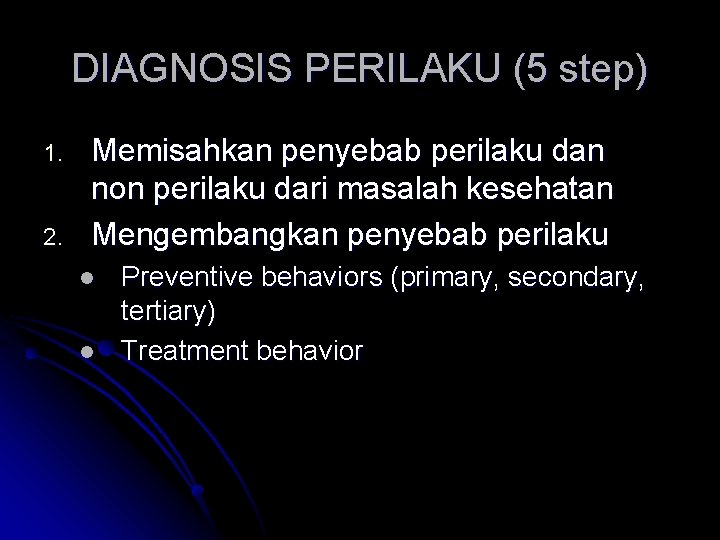 DIAGNOSIS PERILAKU (5 step)

1. Memisahkan penyebab perilaku dan non perilaku dari masalah kesehatan
2. Mengembangkan penyebab perilaku
• Preventive behaviors (primary, secondary, tertiary)
• Treatment behavior